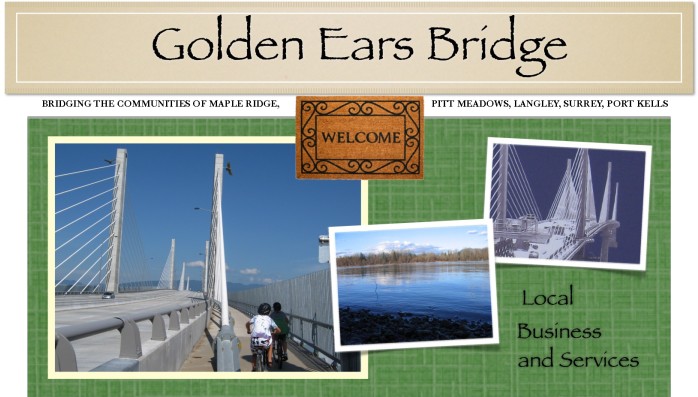 Golden Ears Bridge

BRIDGING THE COMMUNITIES OF MAPLE RIDGE,

WELCOME

PITT MEADOWS, LANGLEY, SURREY, PORT KELLS

Local

Business and Services